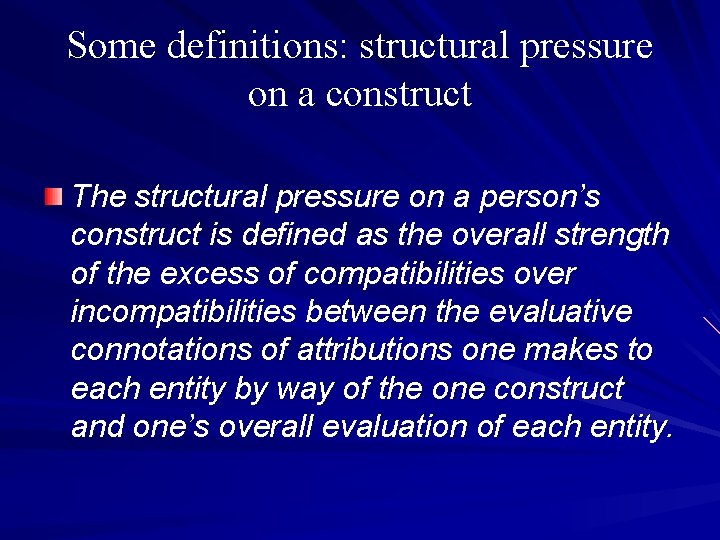 Some definitions: structural pressure on a construct

The structural pressure on a person’s construct is defined as the overall strength of the excess of compatibilities over incompatibilities between the evaluative connotations of attributions one makes to each entity by way of the one construct and one’s overall evaluation of each entity.